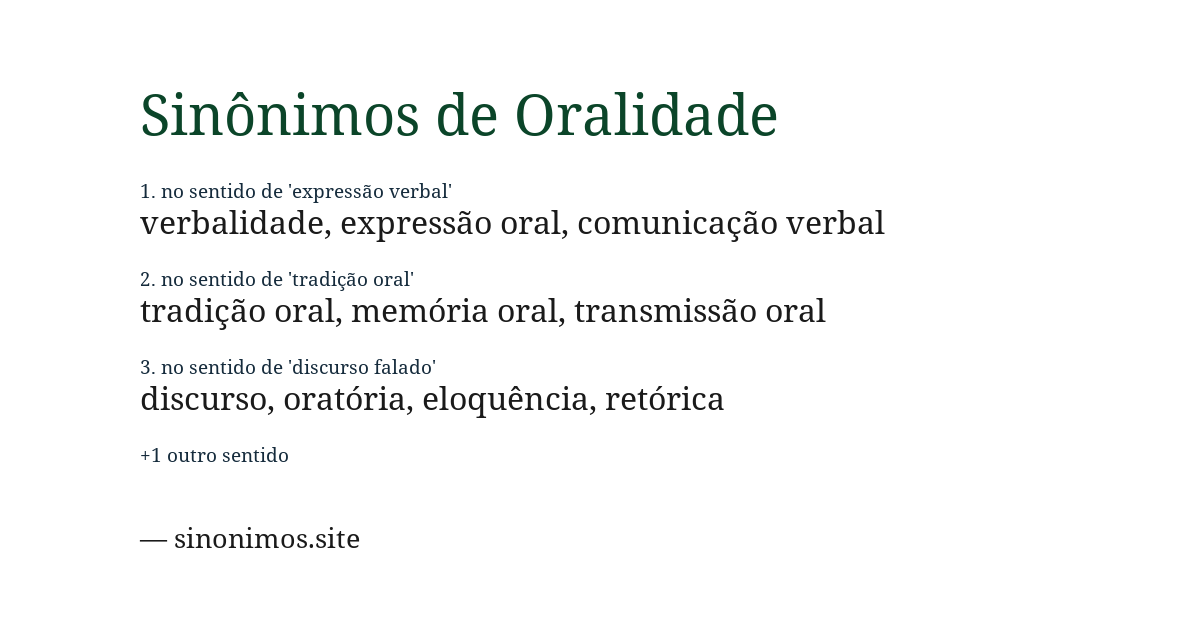 Sinônimos de Oralidade

1. no sentido de 'expressão verbal'
verbalidade, expressão oral, comunicação verbal

2. no sentido de 'tradição oral'
tradição oral, memória oral, transmissão oral

3. no sentido de 'discurso falado'
discurso, oratória, eloquência, retórica

+1 outro sentido

— sinonimos.site